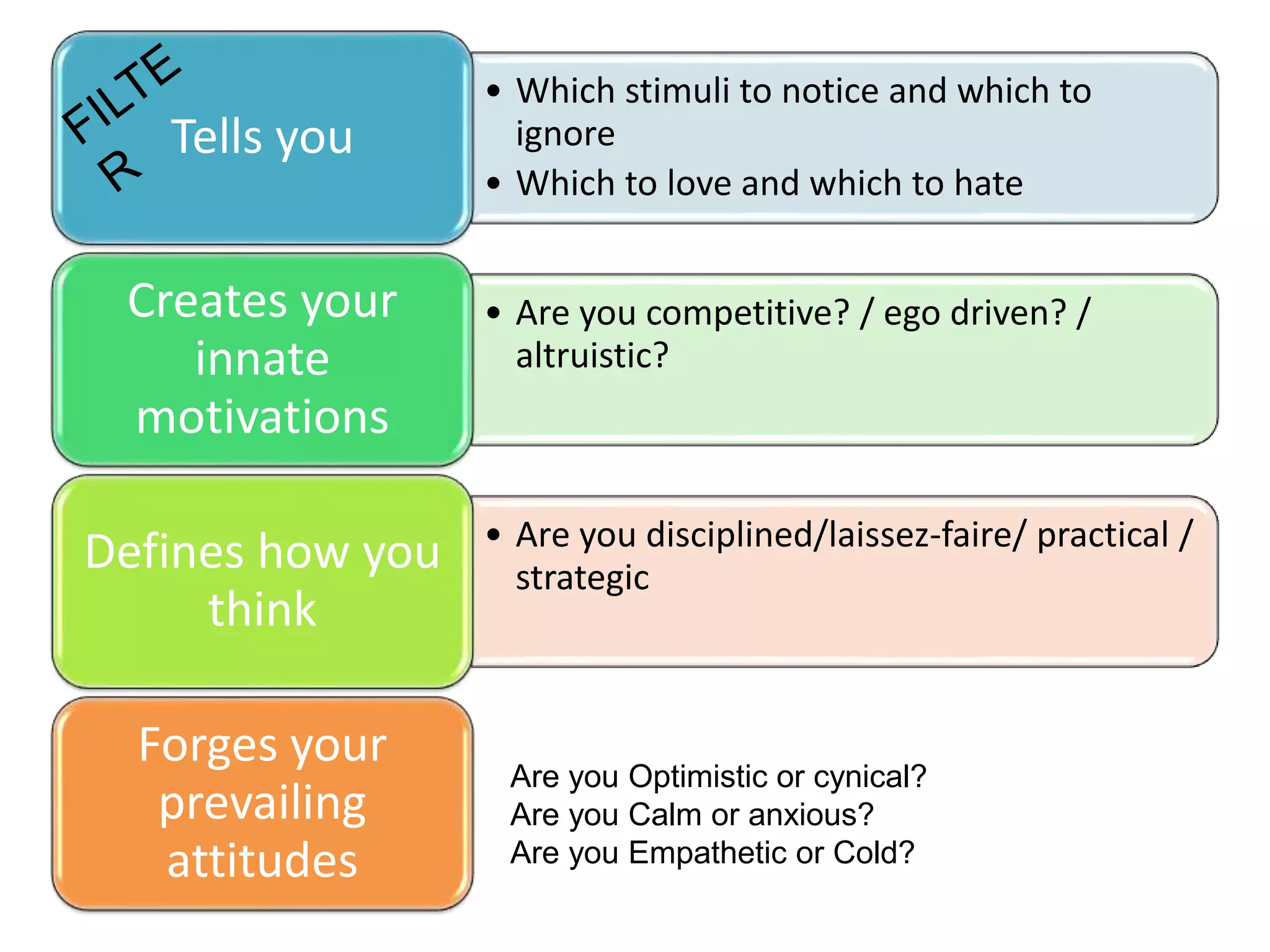 FILTE
R

Tells you

• Which stimuli to notice and which to ignore
• Which to love and which to hate

Creates your innate motivations

• Are you competitive? / ego driven? / altruistic?

Defines how you think

• Are you disciplined/laissez-faire/ practical / strategic

Forges your prevailing attitudes

Are you Optimistic or cynical?
Are you Calm or anxious?
Are you Empathetic or Cold?